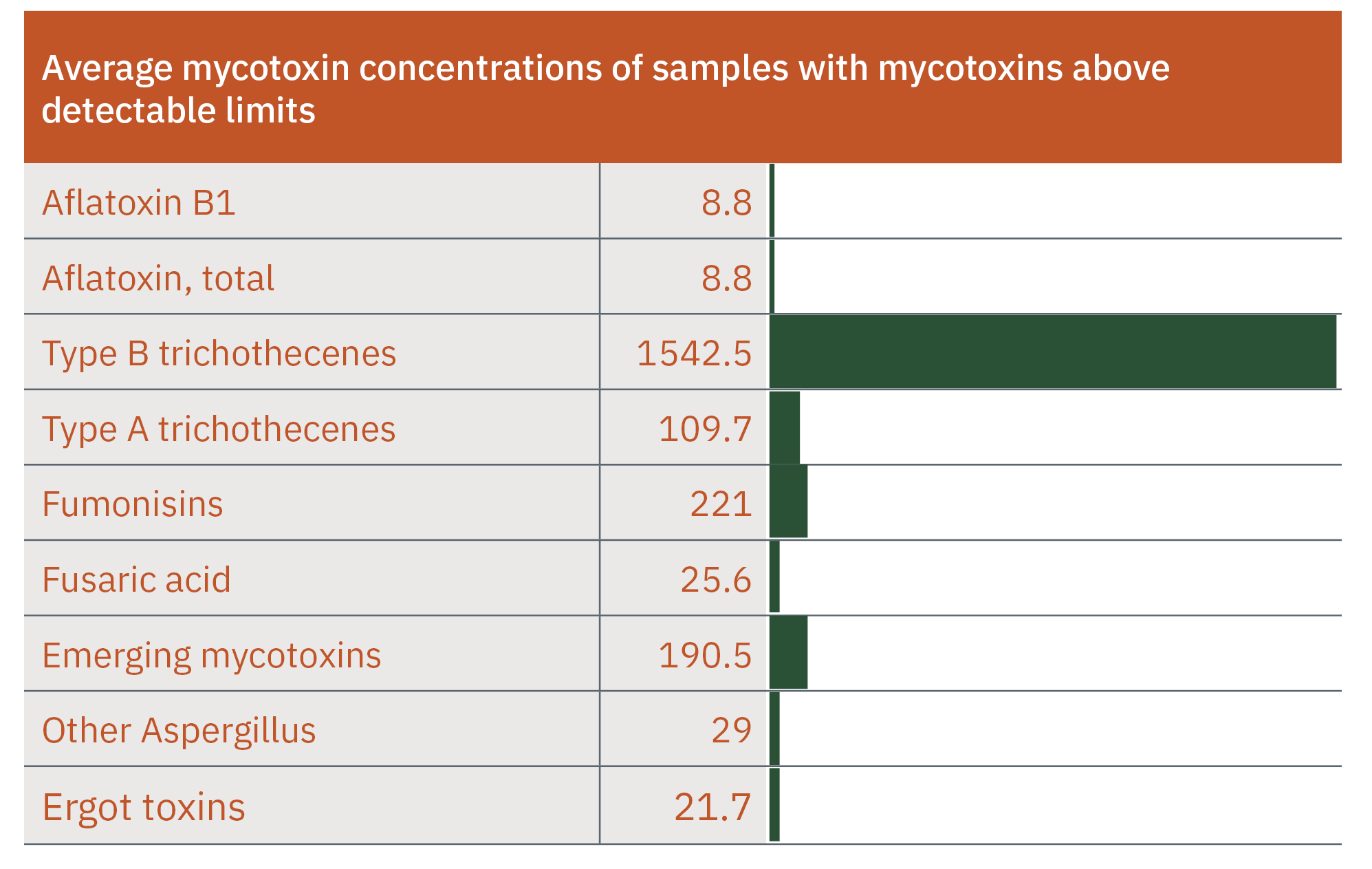 Average mycotoxin concentrations of samples with mycotoxins above detectable limits

| | |
|---|---|
| Aflatoxin B1 | 8.8 |
| Aflatoxin, total | 8.8 |
| Type B trichothecenes | 1542.5 |
| Type A trichothecenes | 109.7 |
| Fumonisins | 221 |
| Fusaric acid | 25.6 |
| Emerging mycotoxins | 190.5 |
| Other Aspergillus | 29 |
| Ergot toxins | 21.7 |